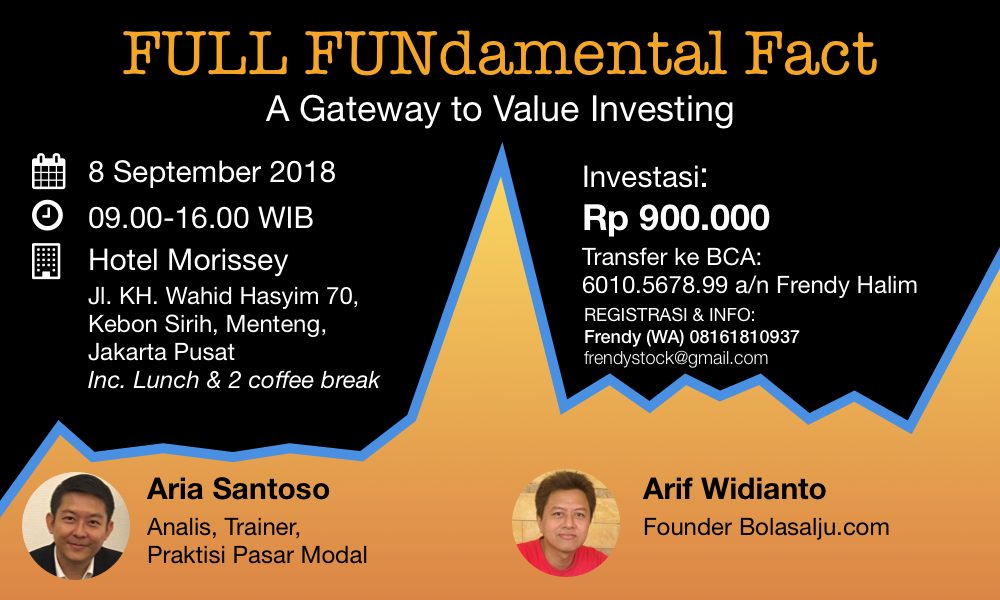 FULL FUNdamental Fact
A Gateway to Value Investing

8 September 2018
09.00-16.00 WIB
Hotel Morissey
Jl. KH. Wahid Hasyim 70, Kebon Sirih, Menteng, Jakarta Pusat
Inc. Lunch & 2 coffee break

Investasi:
Rp 900.000
Transfer ke BCA:
6010.5678.99 a/n Frendy Halim
REGISTRASI & INFO:
Frendy (WA) 08161810937
frendystock@gmail.com

Aria Santoso
Analis, Trainer,
Praktisi Pasar Modal

Arif Widianto
Founder Bolasalju.com